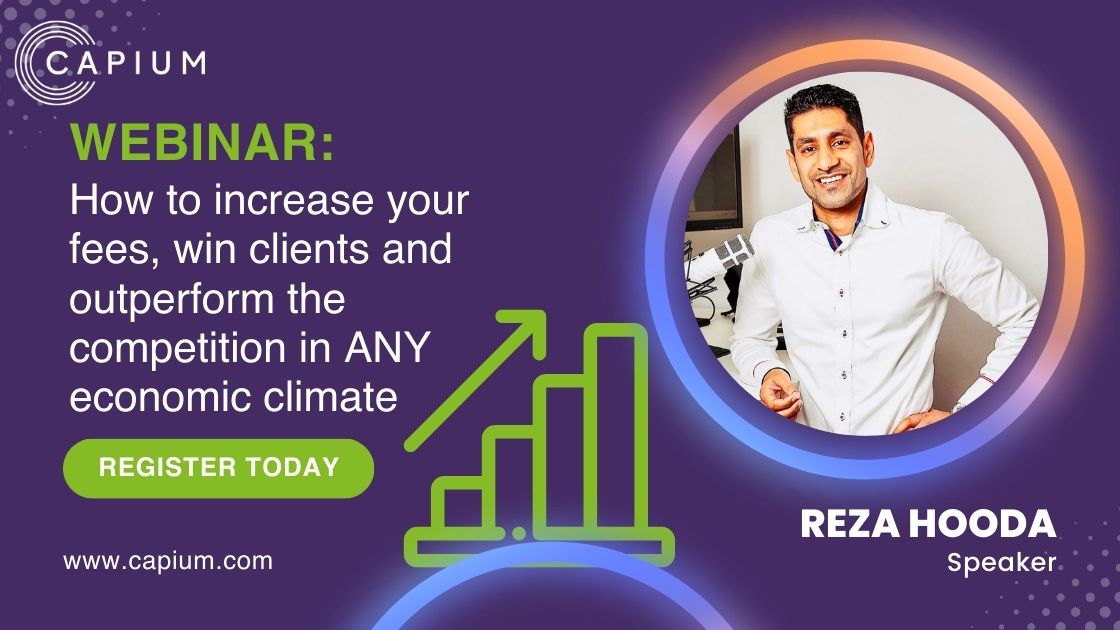 CAPIUM

WEBINAR:
How to increase your fees, win clients and outperform the competition in ANY economic climate

REGISTER TODAY

www.capium.com

REZA HOODA
Speaker